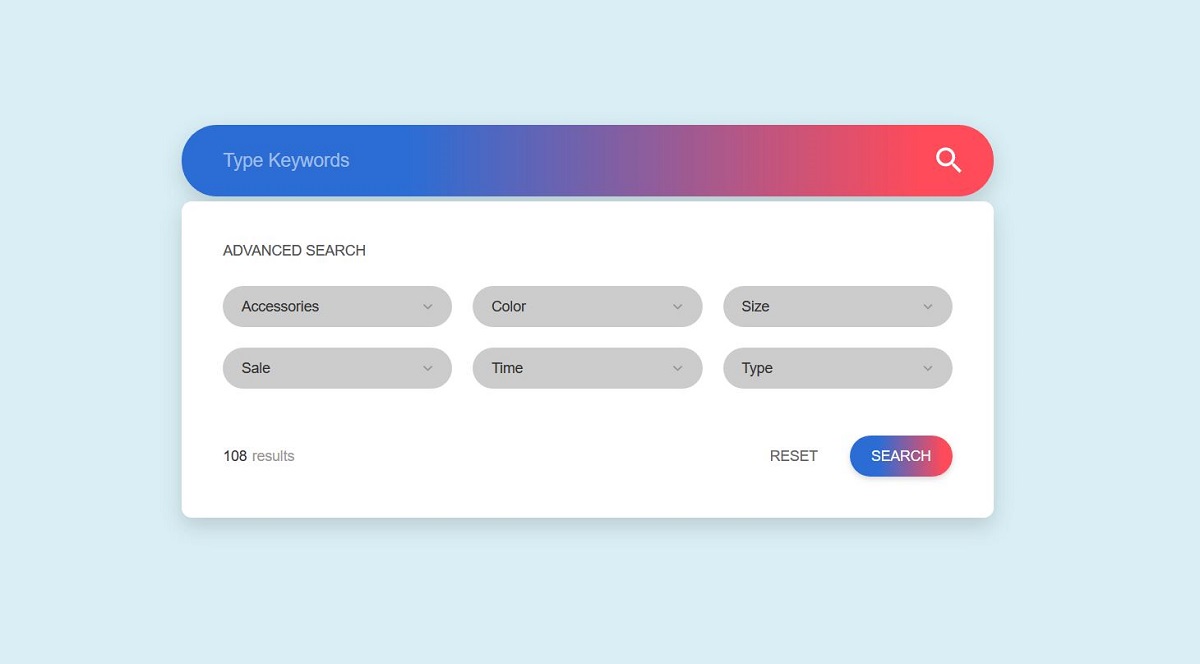 Type Keywords

ADVANCED SEARCH

Accessories

Color

Size

Sale

Time

Type

108 results

RESET

SEARCH